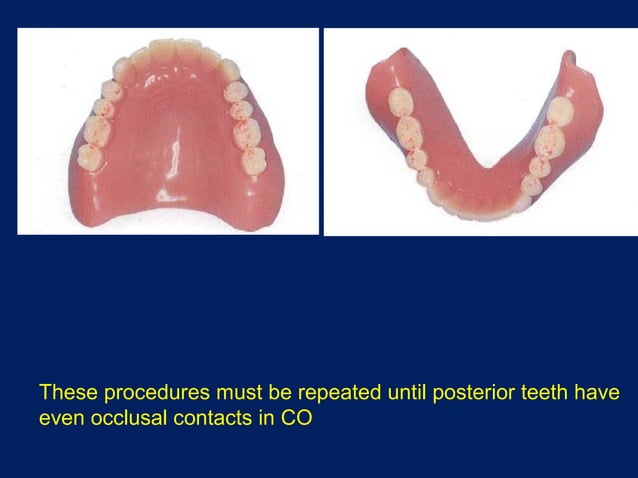 These procedures must be repeated until posterior teeth have even occlusal contacts in CO